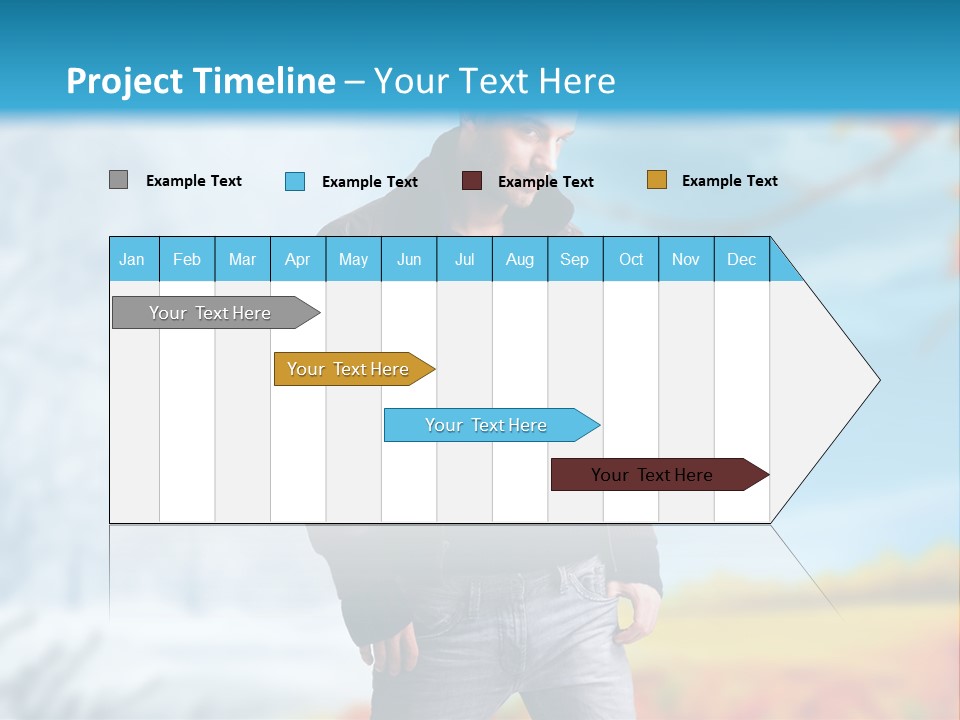 Project Timeline – Your Text Here

Example Text Example Text Example Text Example Text

| Jan | Feb | Mar | Apr | May | Jun | Jul | Aug | Sep | Oct | Nov | Dec |
|---|---|---|---|---|---|---|---|---|---|---|---|

Your Text Here

Your Text Here

Your Text Here

Your Text Here